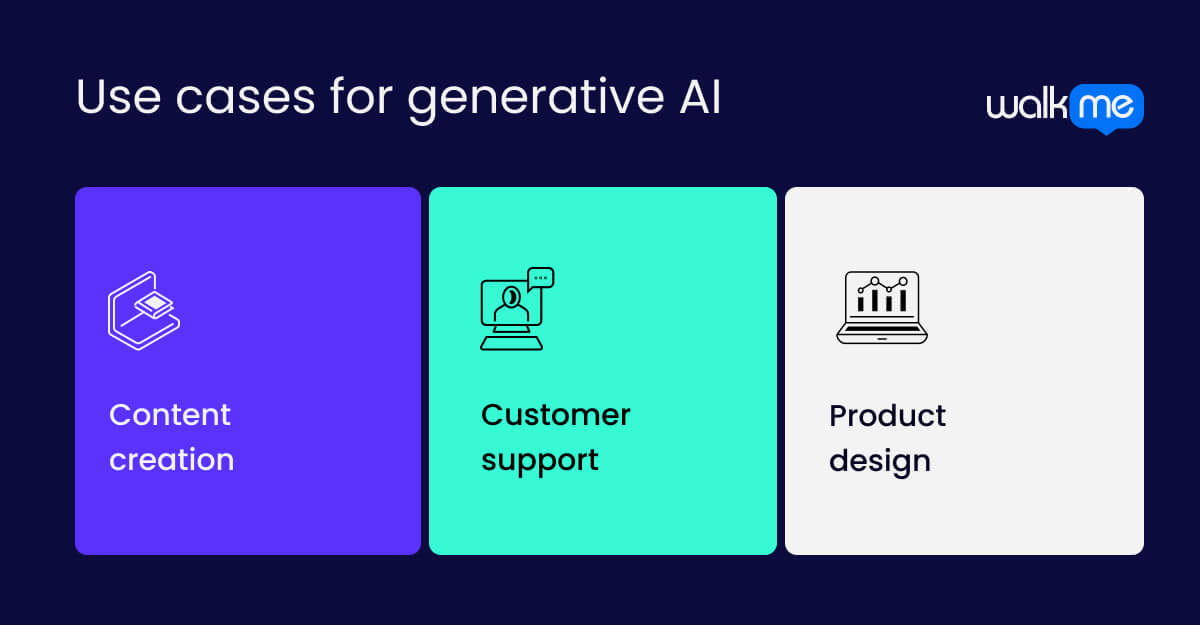 Use cases for generative AI

walkme

Content creation

Customer support

Product design